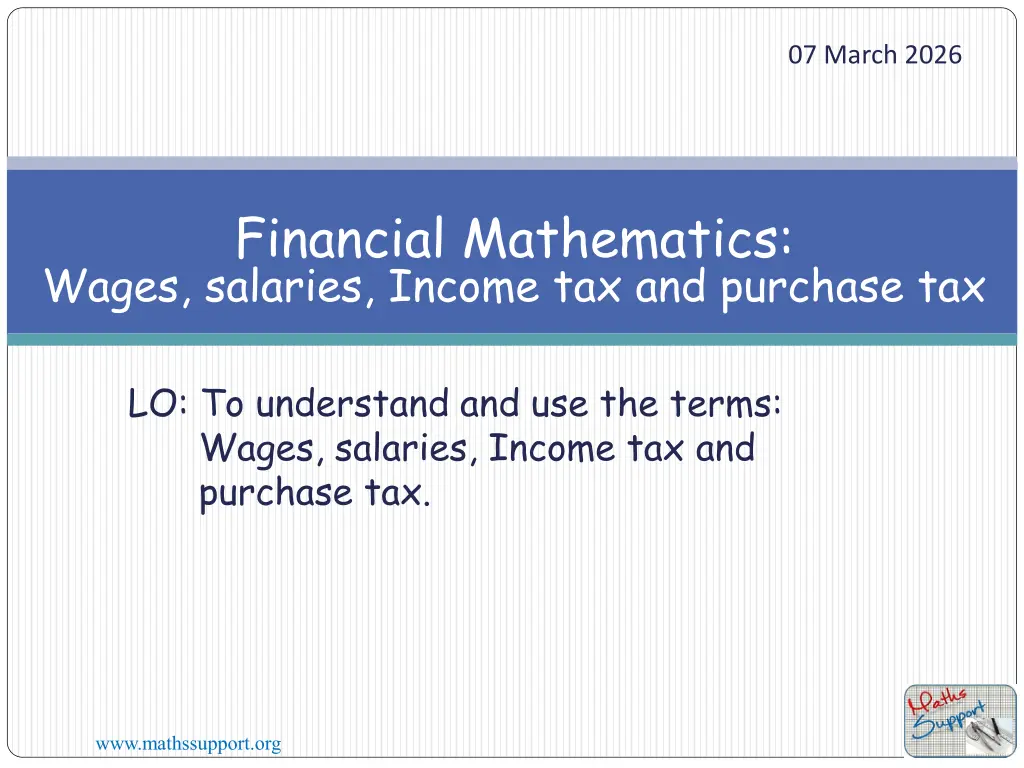 07 March 2026

Financial Mathematics:
Wages, salaries, Income tax and purchase tax

LO: To understand and use the terms: Wages, salaries, Income tax and purchase tax.

Maths Support

www.mathssupport.org